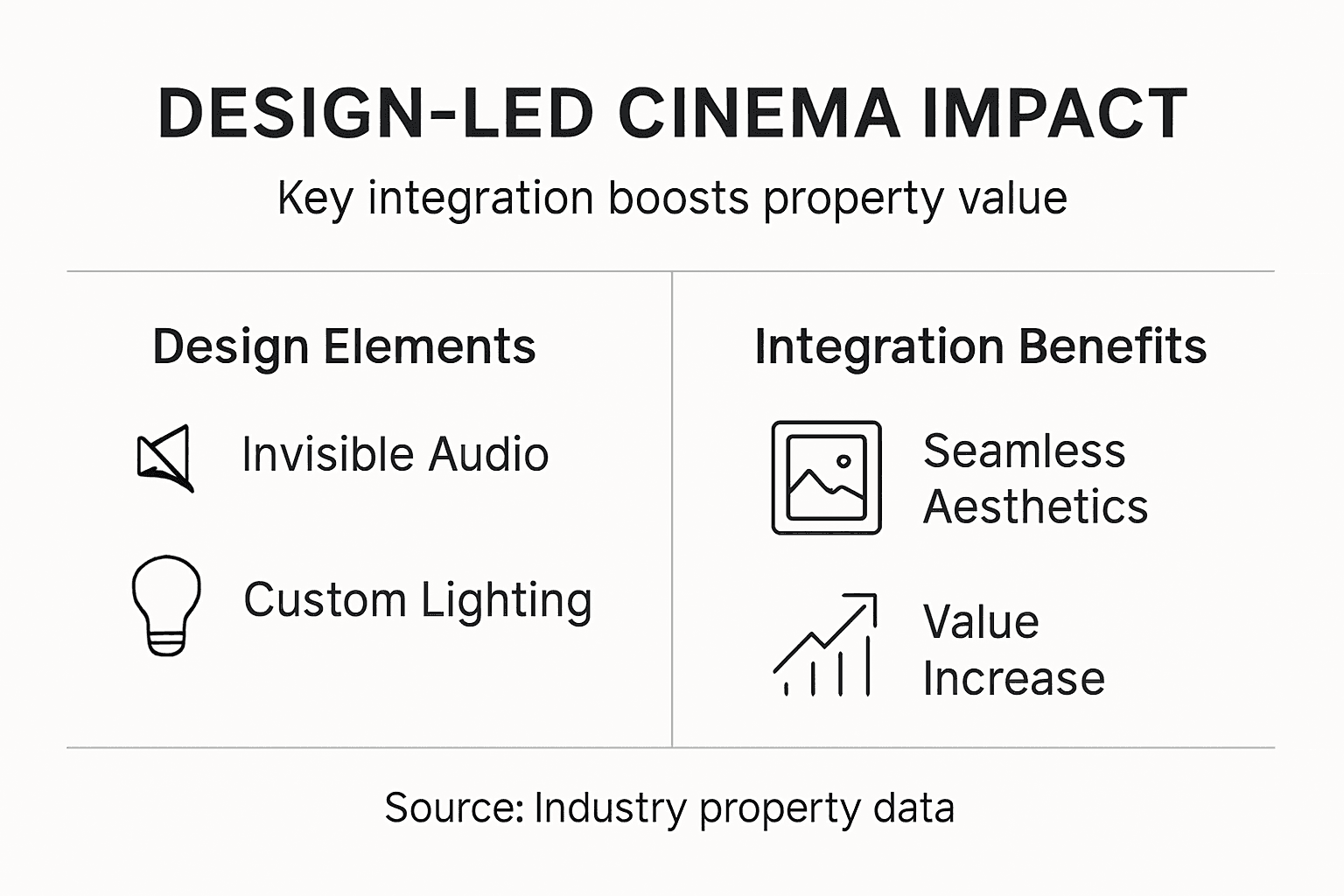 DESIGN-LED CINEMA IMPACT

Key integration boosts property value

Design Elements

Invisible Audio

Custom Lighting

Integration Benefits

Seamless Aesthetics

Value Increase

Source: Industry property data